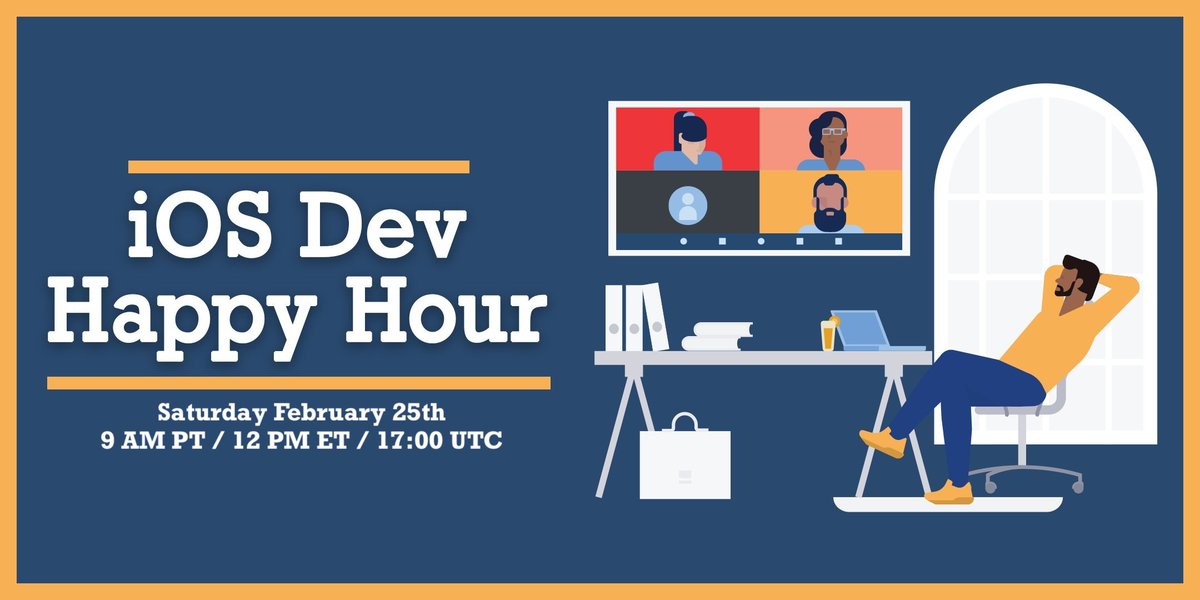 iOS Dev Happy Hour

Saturday February 25th
9 AM PT / 12 PM ET / 17:00 UTC